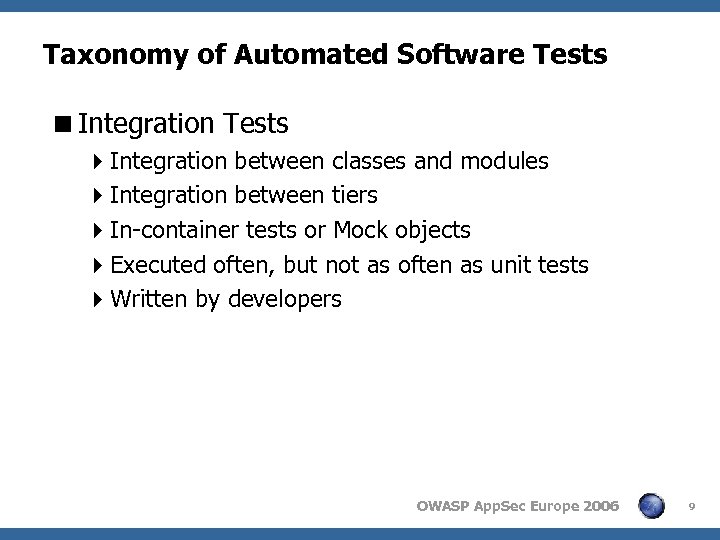 Taxonomy of Automated Software Tests

Integration Tests

Integration between classes and modules

Integration between tiers

In-container tests or Mock objects

Executed often, but not as often as unit tests

Written by developers

OWASP AppSec Europe 2006

9